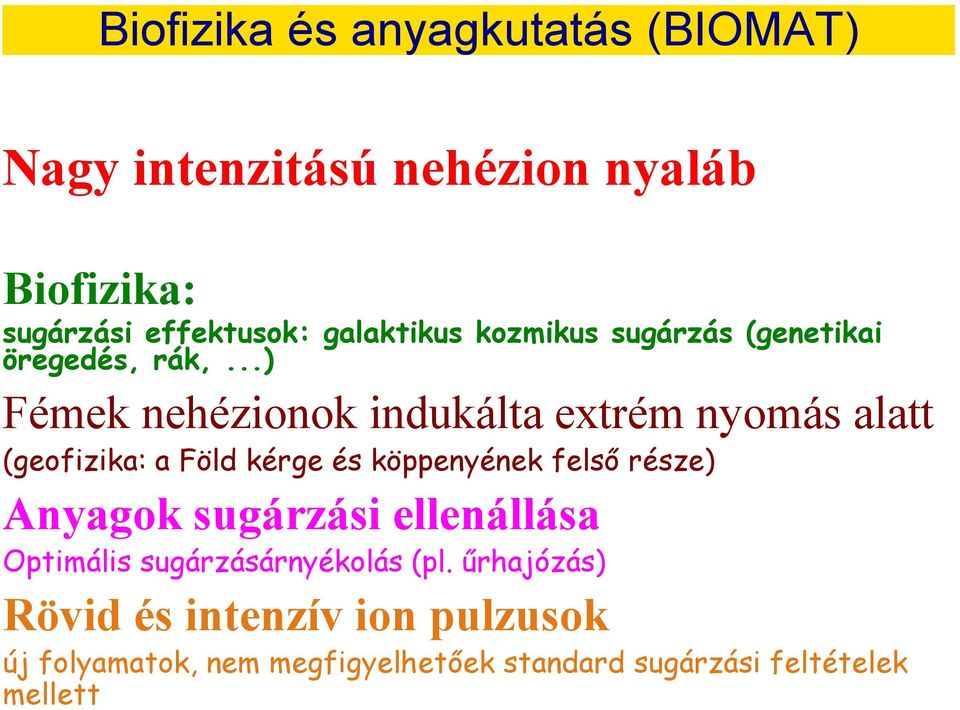 Biofizika és anyagkutatás (BIOMAT)

Nagy intenzitású nehézion nyaláb

Biofizika:
sugárzási effektusok: galaktikus kozmikus sugárzás (genetikai öregedés, rák, ...)

Fémek nehézionok indukálta extrém nyomás alatt
(geofizika: a Föld kérge és köppenyének felső része)

Anyagok sugárzási ellenállása
Optimális sugárzásárnyékolás (pl. űrhajózás)

Rövid és intenzív ion pulzusok
új folyamatok, nem megfigyelhetőek standard sugárzási feltételek mellett